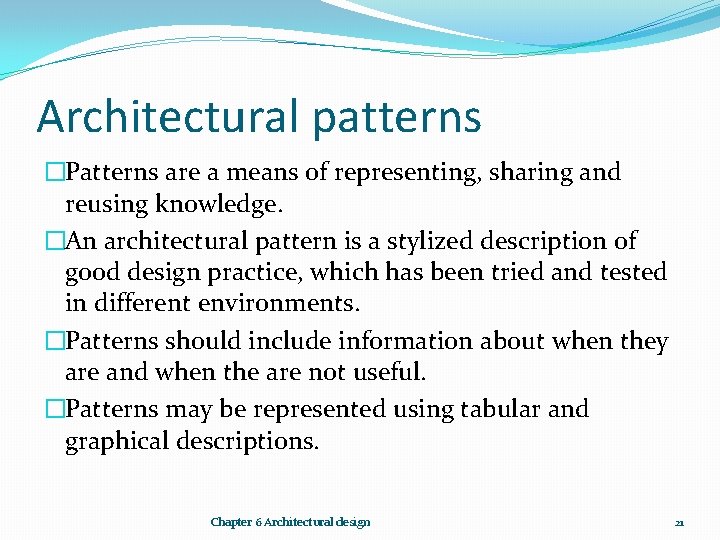 Architectural patterns

□Patterns are a means of representing, sharing and reusing knowledge.

□An architectural pattern is a stylized description of good design practice, which has been tried and tested in different environments.

□Patterns should include information about when they are and when the are not useful.

□Patterns may be represented using tabular and graphical descriptions.

Chapter 6 Architectural design

21